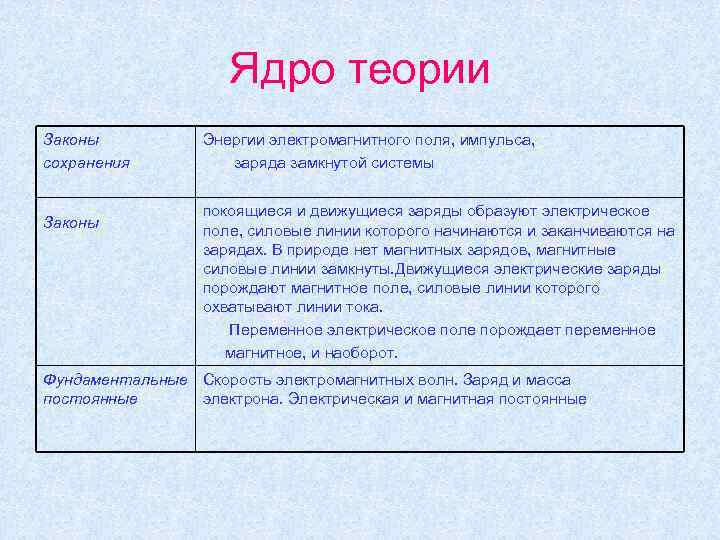 Ядро теории

| | |
|---|---|
| Законы сохранения | Энергии электромагнитного поля, импульса, заряда замкнутой системы |
| Законы | покоящиеся и движущиеся заряды образуют электрическое поле, силовые линии которого начинаются и заканчиваются на зарядах. В природе нет магнитных зарядов, магнитные силовые линии замкнуты.Движущиеся электрические заряды порождают магнитное поле, силовые линии которого охватывают линии тока. Переменное электрическое поле порождает переменное магнитное, и наоборот. |
| Фундаментальные постоянные | Скорость электромагнитных волн. Заряд и масса электрона. Электрическая и магнитная постоянные |